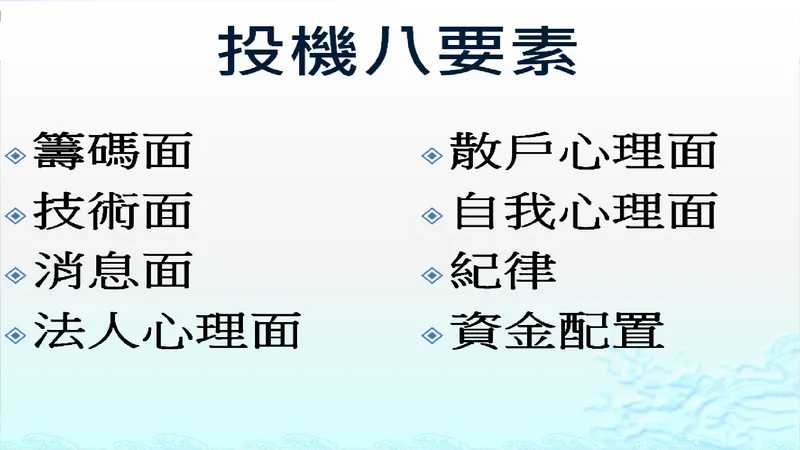 投機八要素

籌碼面
技術面
消息面
法人心理面

散戶心理面
自我心理面
紀律
資金配置